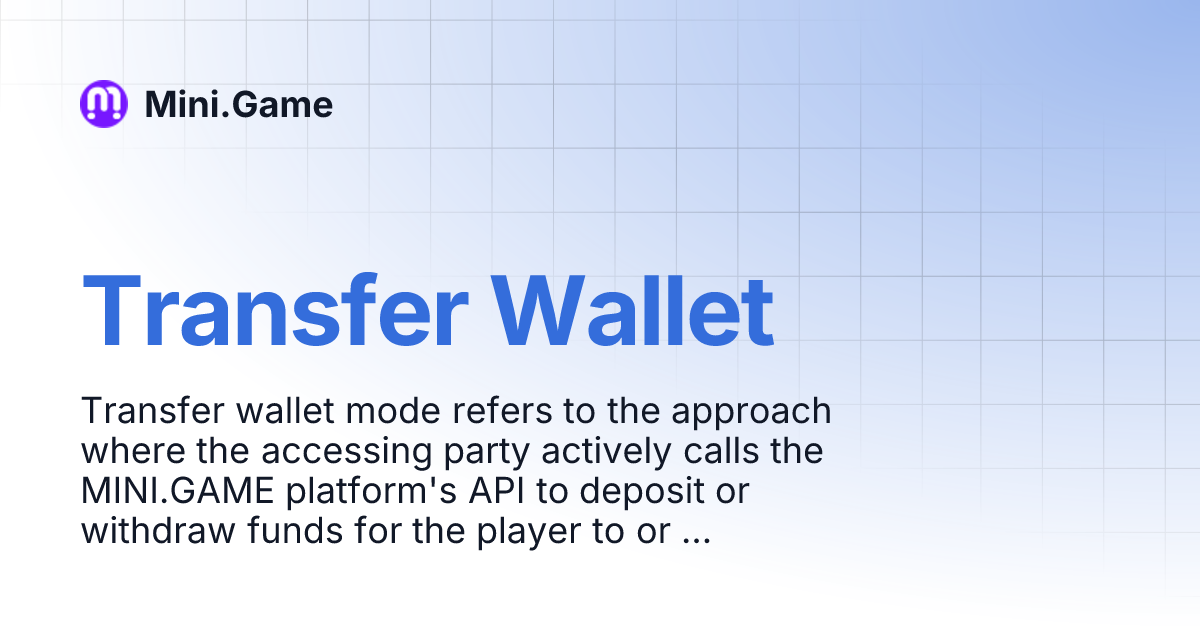 Mini.Game

Transfer Wallet

Transfer wallet mode refers to the approach where the accessing party actively calls the MINI.GAME platform's API to deposit or withdraw funds for the player to or ...